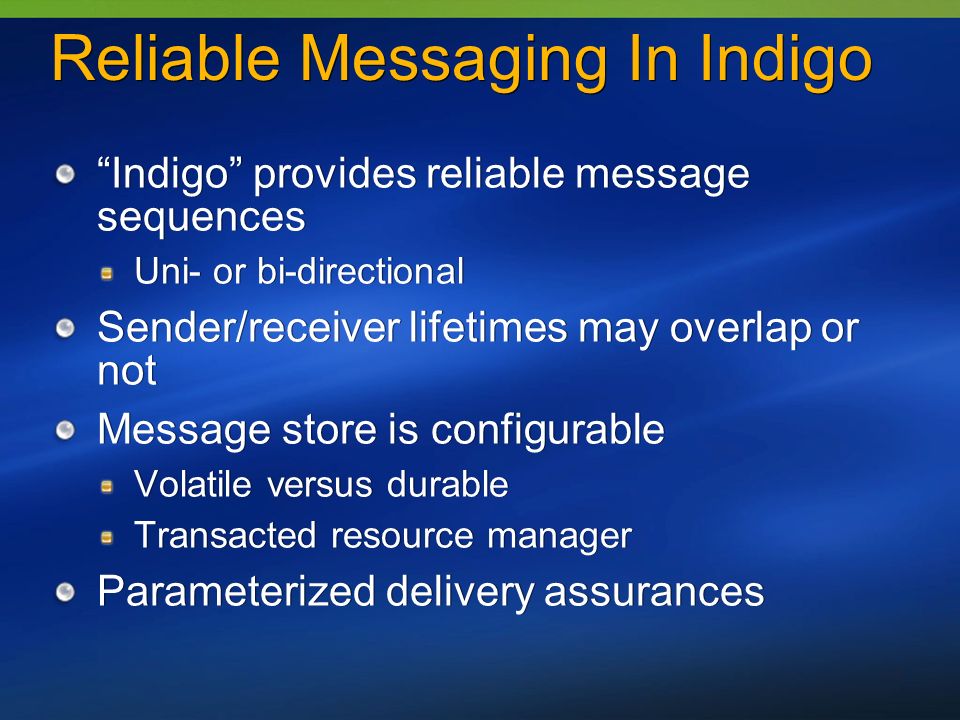 Reliable Messaging In Indigo

“Indigo” provides reliable message sequences

Uni- or bi-directional

Sender/receiver lifetimes may overlap or not

Message store is configurable

Volatile versus durable

Transacted resource manager

Parameterized delivery assurances